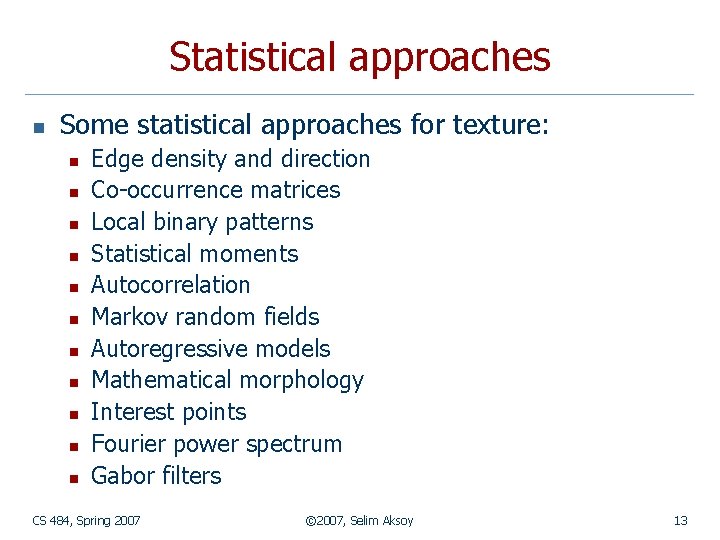 Statistical approaches

- Some statistical approaches for texture:
  - Edge density and direction
  - Co-occurrence matrices
  - Local binary patterns
  - Statistical moments
  - Autocorrelation
  - Markov random fields
  - Autoregressive models
  - Mathematical morphology
  - Interest points
  - Fourier power spectrum
  - Gabor filters

CS 484, Spring 2007

©2007, Selim Aksoy

13